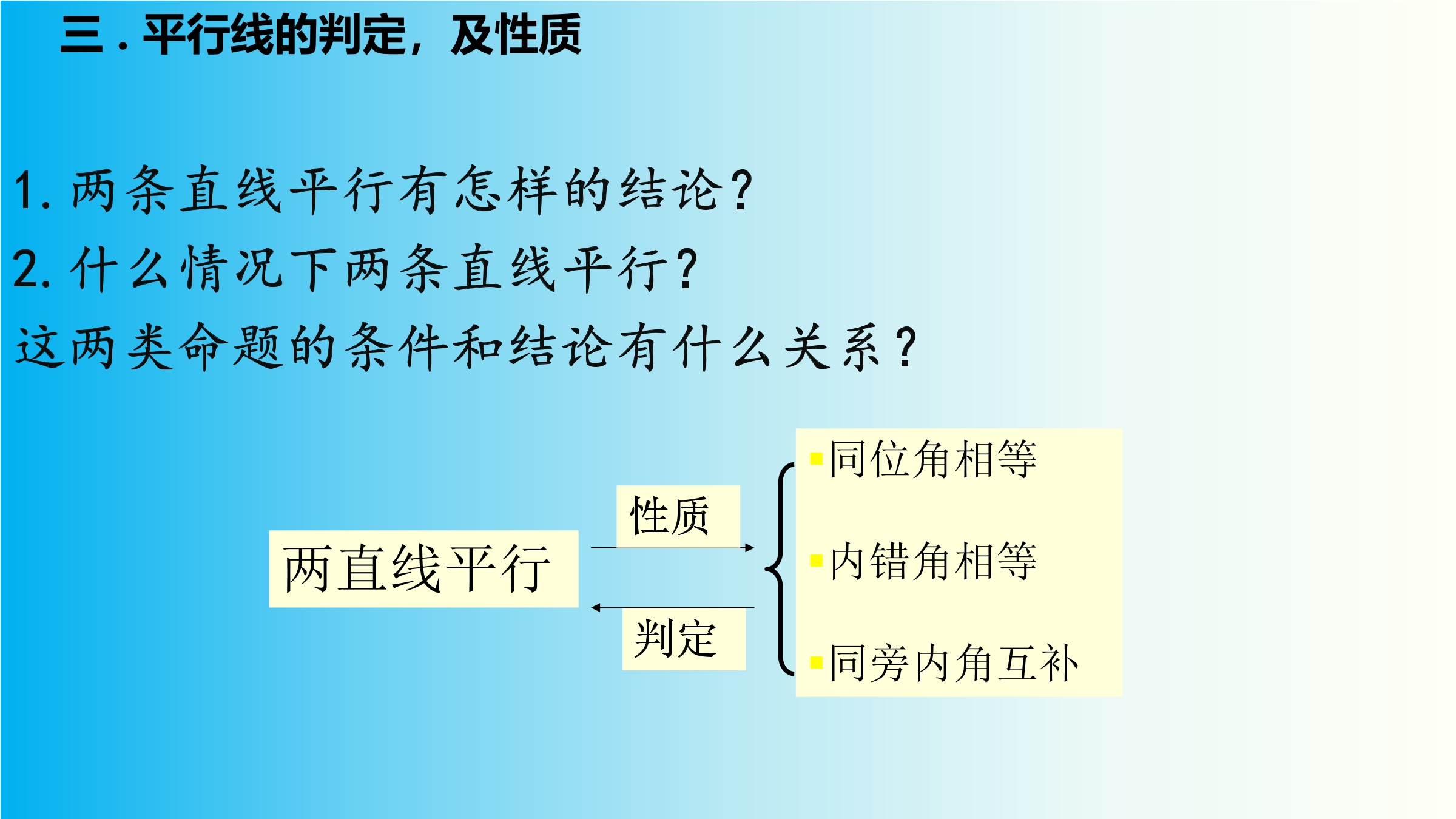 三．平行线的判定，及性质

1. 两条直线平行有怎样的结论？
2. 什么情况下两条直线平行？
这两类命题的条件和结论有什么关系？

两直线平行

性质

判定

同位角相等

内错角相等

同旁内角互补